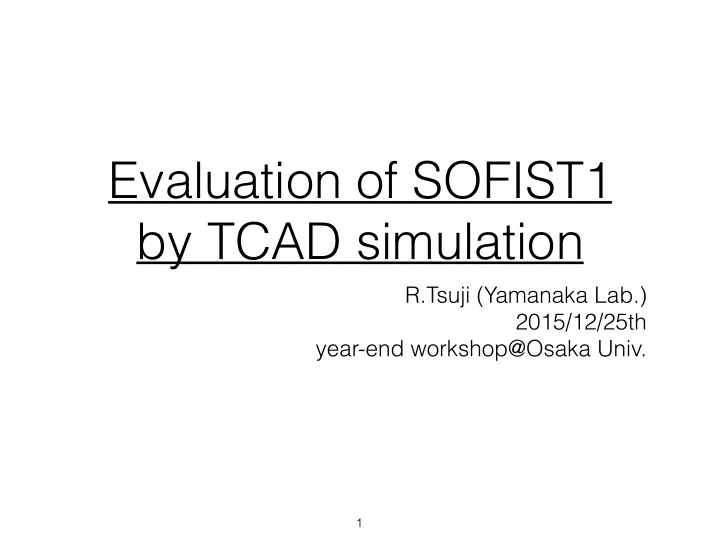 Evaluation of SOFIST1 by TCAD simulation

R.Tsuji (Yamanaka Lab.)
2015/12/25th
year-end workshop@Osaka Univ.

1